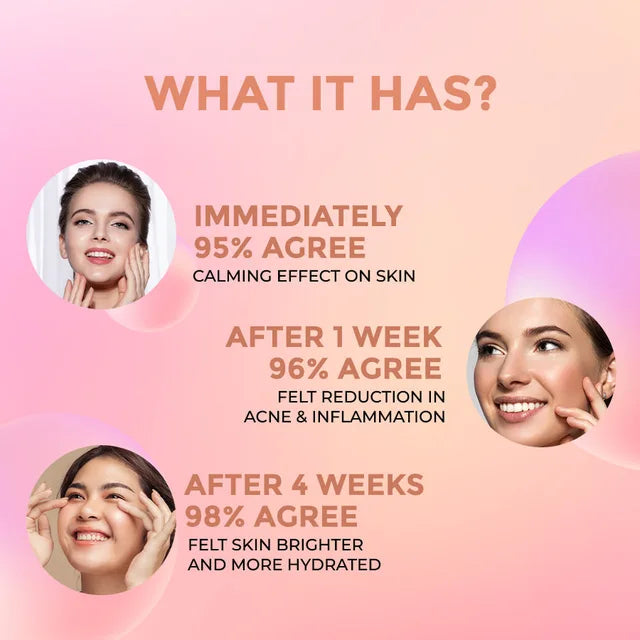 WHAT IT HAS?

IMMEDIATELY
95% AGREE
CALMING EFFECT ON SKIN

AFTER 1 WEEK
96% AGREE
FELT REDUCTION IN
ACNE & INFLAMMATION

AFTER 4 WEEKS
98% AGREE
FELT SKIN BRIGHTER
AND MORE HYDRATED